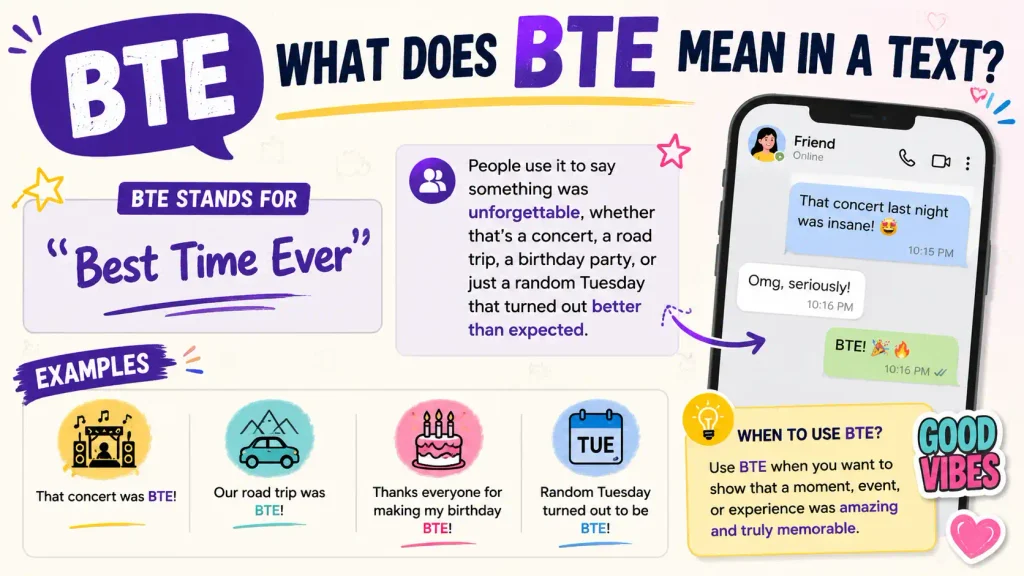 BTE

WHAT DOES BTE MEAN IN A TEXT?

BTE STANDS FOR

"Best Time Ever"

People use it to say something was unforgettable, whether that's a concert, a road trip, a birthday party, or just a random Tuesday that turned out better than expected.

Friend
Online

That concert last night was insane! 🤩
10:15 PM

Omg, seriously!
10:16 PM

BTE! 🎉🔥
10:16 PM

EXAMPLES

That concert was BTE!

Our road trip was BTE!

Thanks everyone for making my birthday BTE!

TUE

Random Tuesday turned out to be BTE!

WHEN TO USE BTE?

Use BTE when you want to show that a moment, event, or experience was amazing and truly memorable.

GOOD VIBES